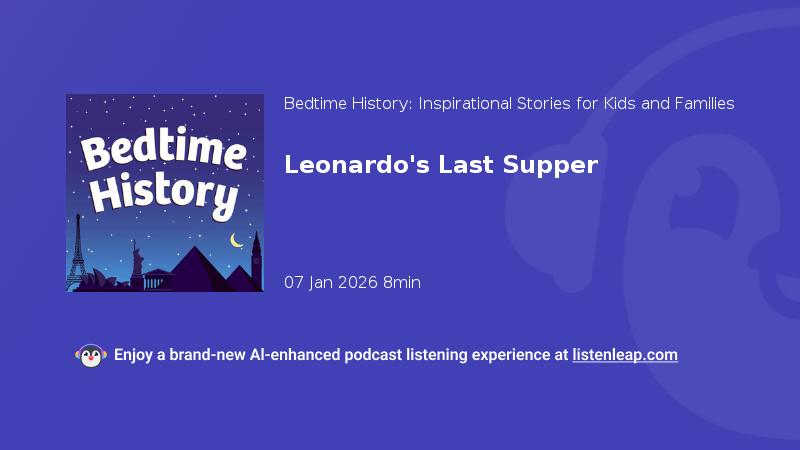 Bedtime History

Bedtime History: Inspirational Stories for Kids and Families

Leonardo's Last Supper

07 Jan 2026 8min

Enjoy a brand-new AI-enhanced podcast listening experience at listenleap.com